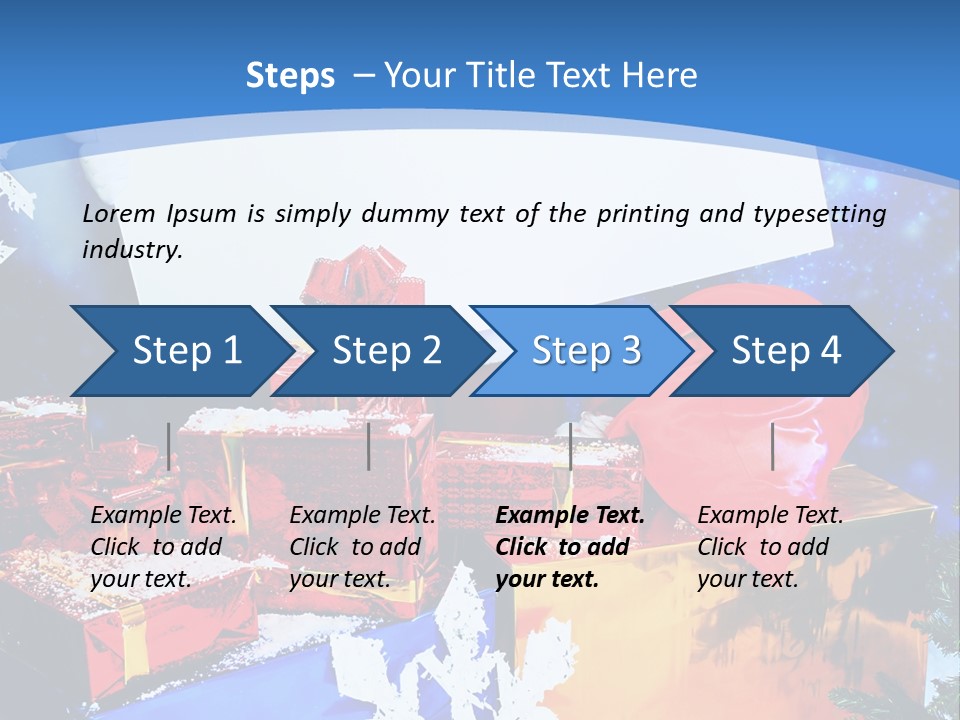 Steps – Your Title Text Here

Lorem Ipsum is simply dummy text of the printing and typesetting industry.

Step 1

Step 2

Step 3

Step 4

Example Text. Click to add your text.

Example Text. Click to add your text.

Example Text. Click to add your text.

Example Text. Click to add your text.